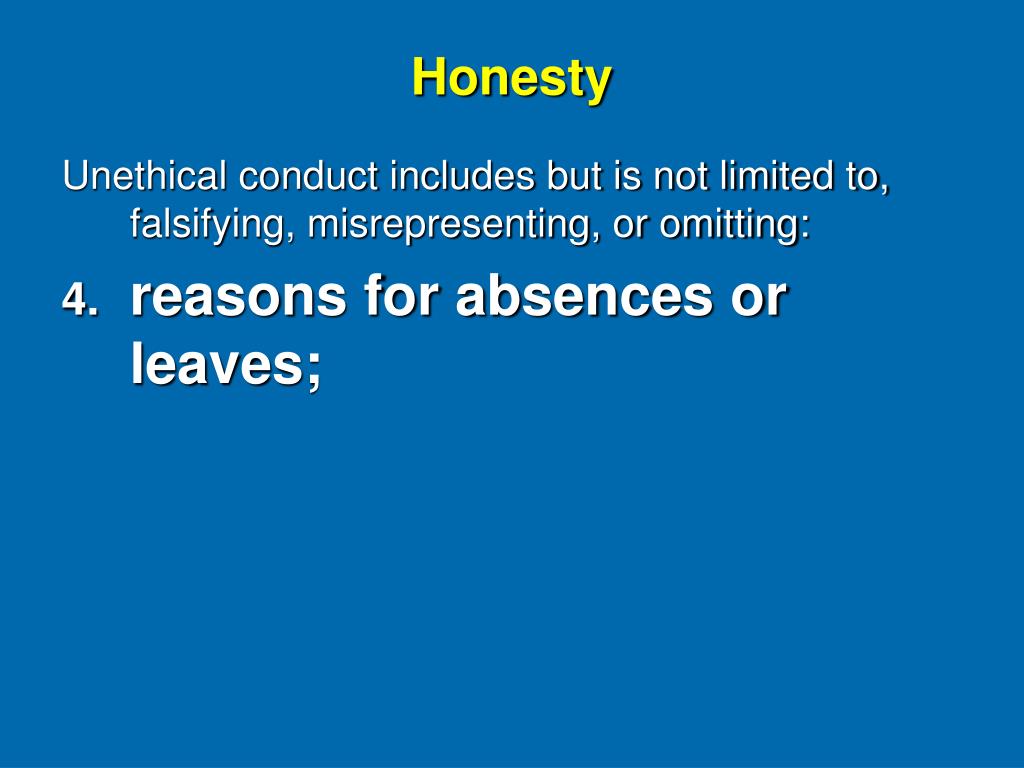 Honesty

Unethical conduct includes but is not limited to, falsifying, misrepresenting, or omitting:

4. reasons for absences or leaves;